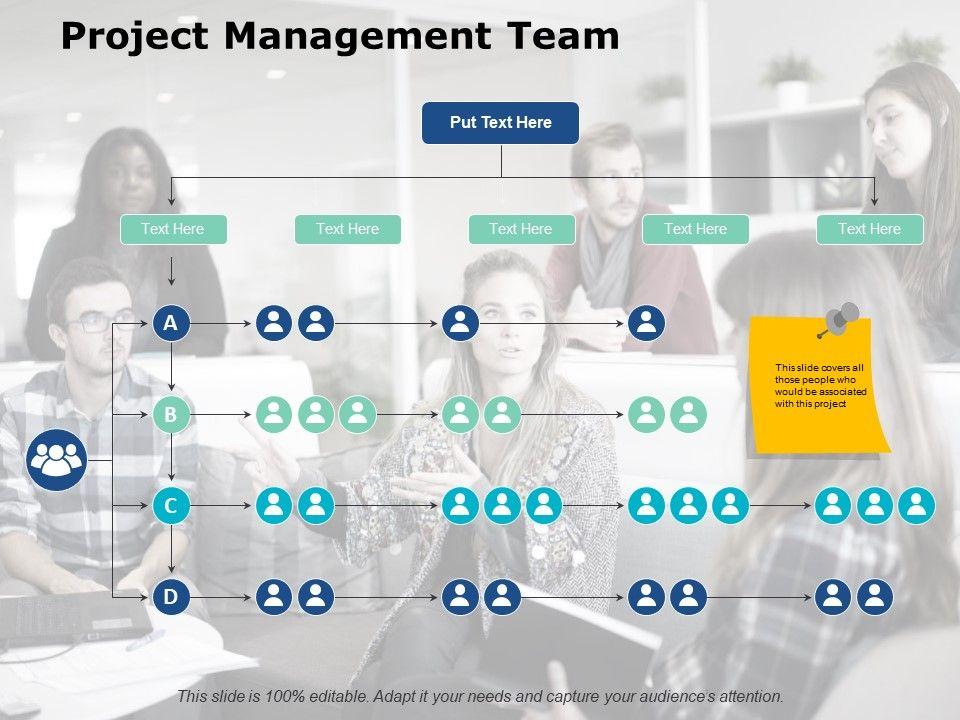 Project Management Team

Put Text Here

Text Here

Text Here

Text Here

Text Here

Text Here

A

B

C

D

This slide covers all those people who would be associated with this project

This slide is 100% editable. Adapt it your needs and capture your audience's attention.